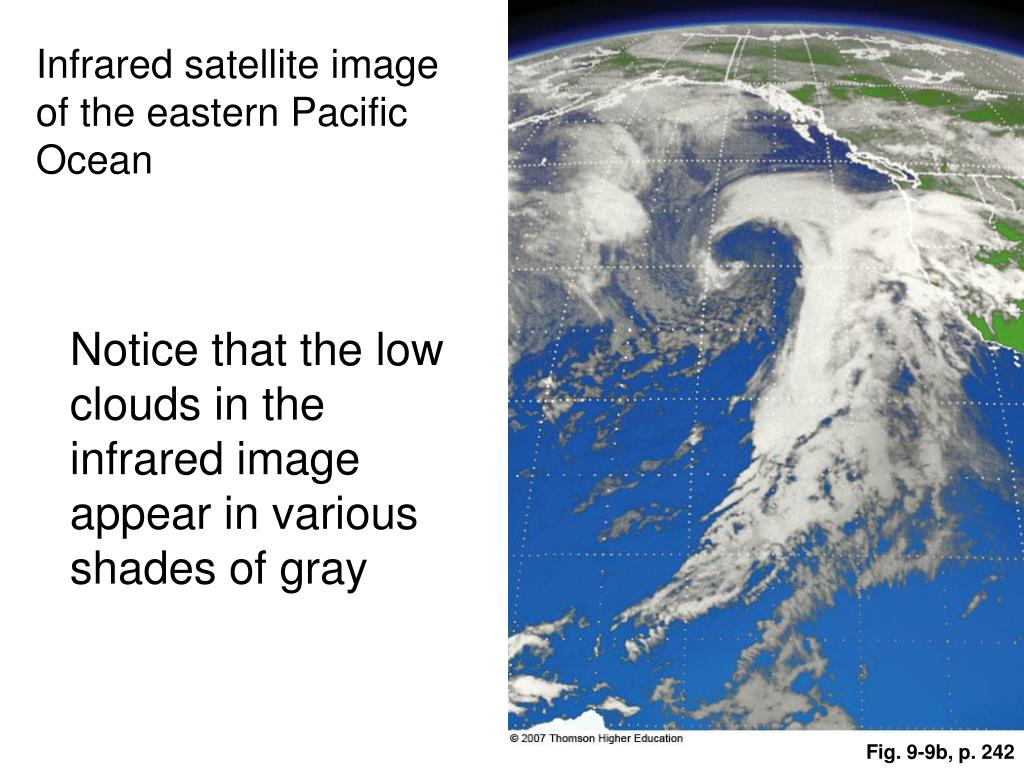 Infrared satellite image of the eastern Pacific Ocean

Notice that the low clouds in the infrared image appear in various shades of gray

© 2007 Thomson Higher Education

Fig. 9-9b, p. 242